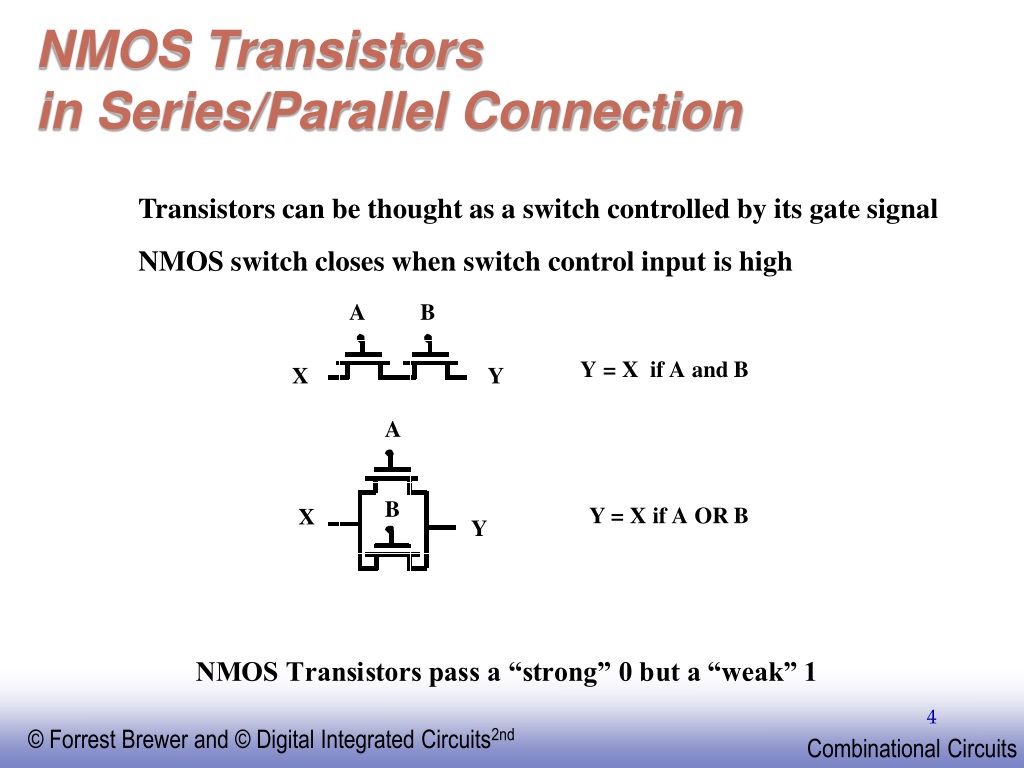 NMOS Transistors
in Series/Parallel Connection

Transistors can be thought as a switch controlled by its gate signal

NMOS switch closes when switch control input is high

A B

X Y

Y = X if A and B

A

X

B

Y

Y = X if A OR B

NMOS Transistors pass a “strong” 0 but a “weak” 1

© Forrest Brewer and © Digital Integrated Circuits$^{2nd}$

4

Combinational Circuits